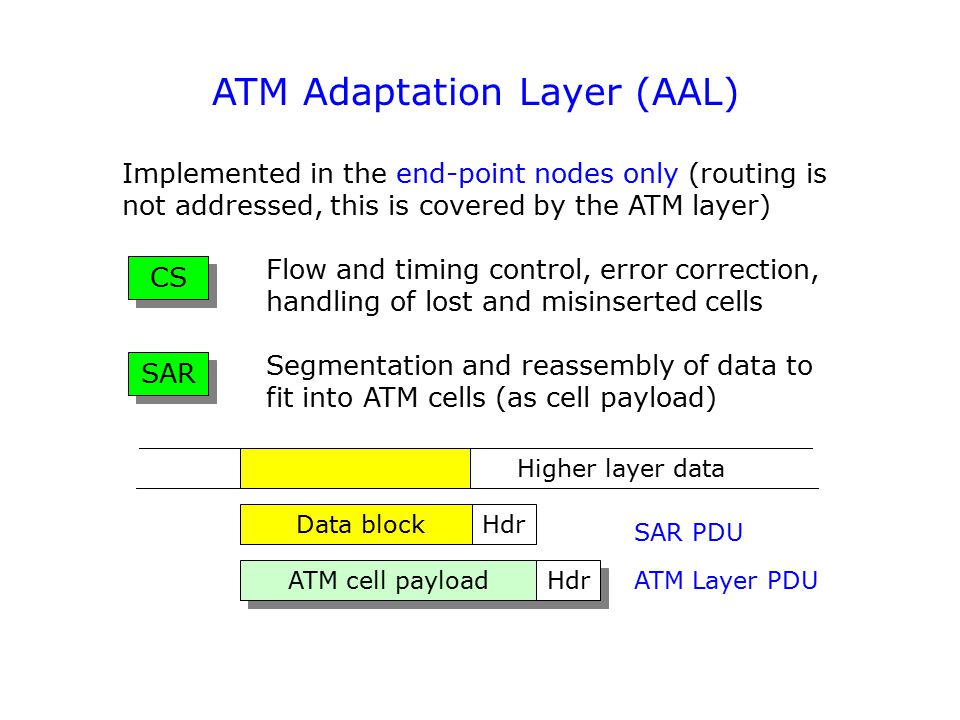 ATM Adaptation Layer (AAL)

Implemented in the end-point nodes only (routing is not addressed, this is covered by the ATM layer)

CS

Flow and timing control, error correction, handling of lost and misinserted cells

SAR

Segmentation and reassembly of data to fit into ATM cells (as cell payload)

Higher layer data

Data block

Hdr

SAR PDU

ATM cell payload

Hdr

ATM Layer PDU